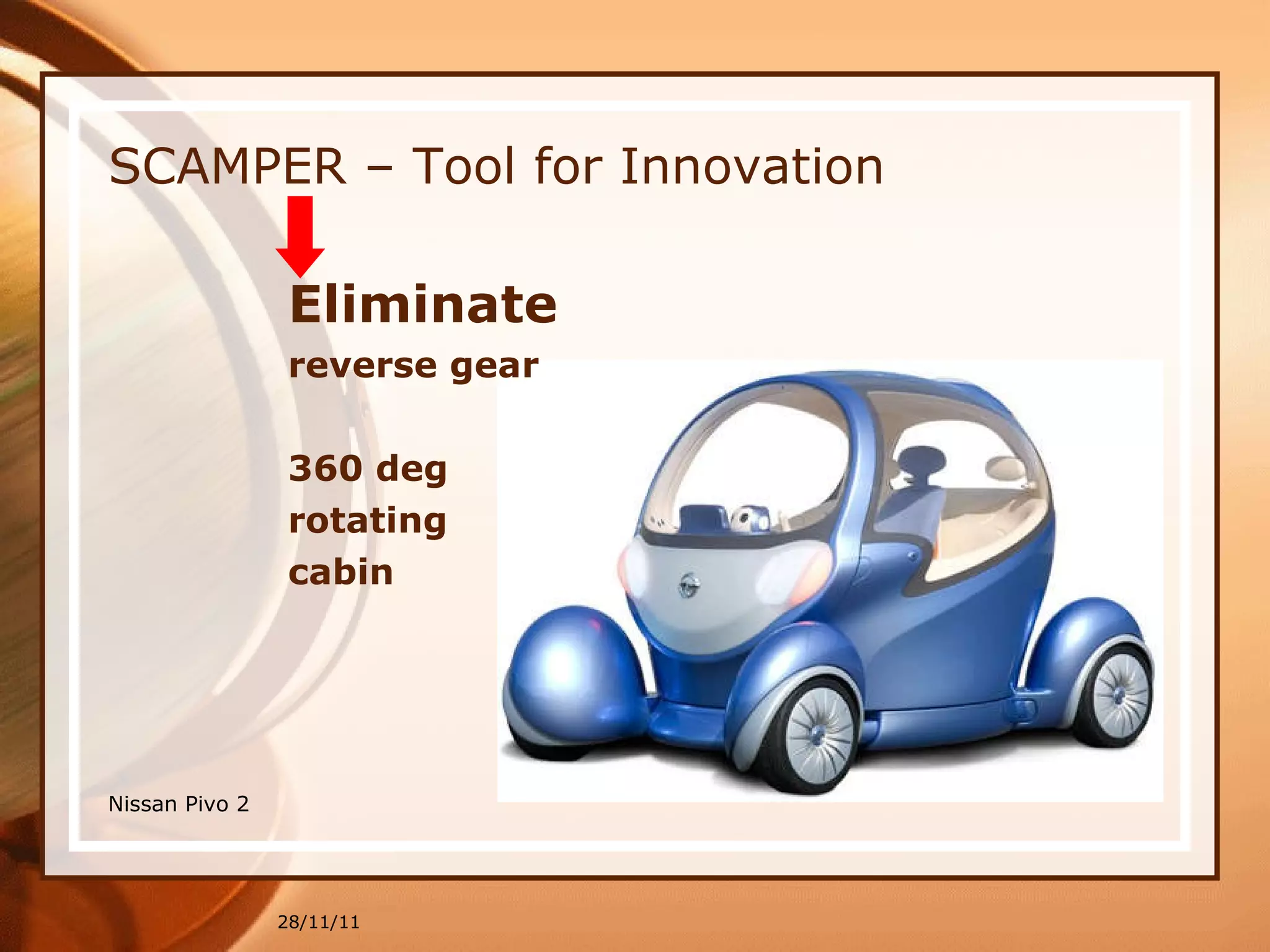 SCAMPER – Tool for Innovation

Eliminate

reverse gear

360 deg rotating cabin

Nissan Pivo 2

28/11/11